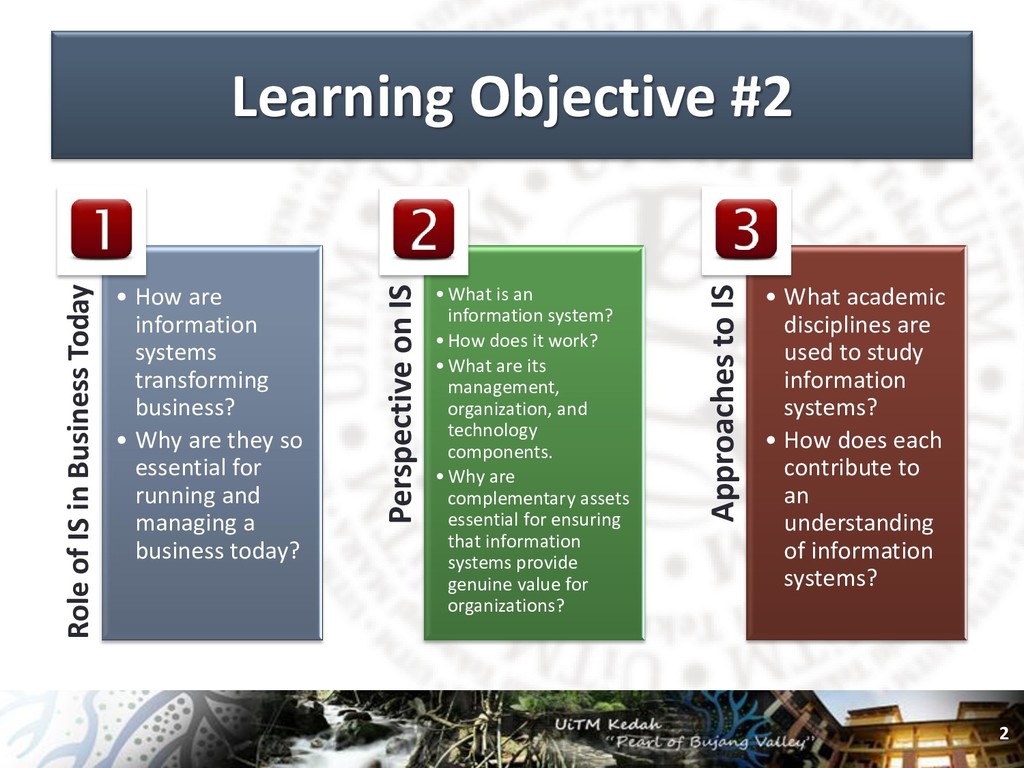 Learning Objective #2

1

Role of IS in Business Today

• How are information systems transforming business?
• Why are they so essential for running and managing a business today?

2

Perspective on IS

• What is an information system?
• How does it work?
• What are its management, organization, and technology components.
• Why are complementary assets essential for ensuring that information systems provide genuine value for organizations?

3

Approaches to IS

• What academic disciplines are used to study information systems?
• How does each contribute to an understanding of information systems?

UiTM Kedah
"Pearl of Bujang Valley"

2